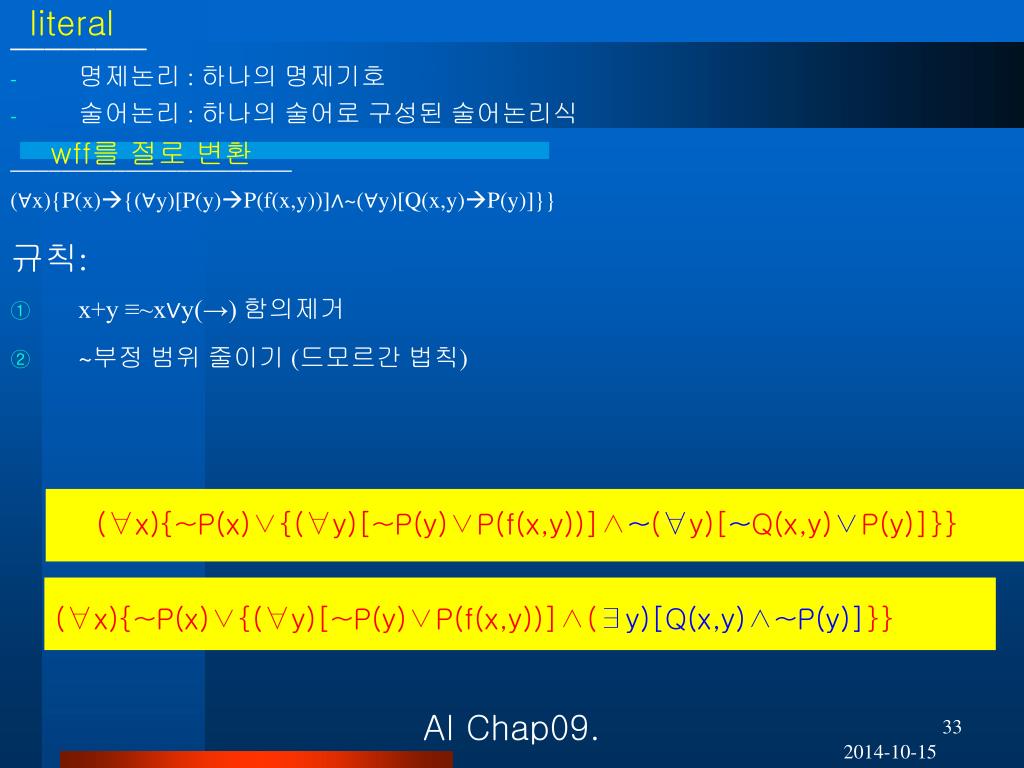 literal

- 명제논리 : 하나의 명제기호
- 술어논리 : 하나의 술어로 구성된 술어논리식

wff를 절로 변환

(∀x){P(x)→{(∀y)[P(y)→P(f(x,y))]∧~(∀y)[Q(x,y)→P(y)]}}

규칙:

① x+y ≡~x∨y(→) 함의제거

② ~부정 범위 줄이기 (드모르간 법칙)

(∀x){~P(x)∨{(∀y)[~P(y)∨P(f(x,y))]∧~(∀y)[~Q(x,y)∨P(y)]}}

(∀x){~P(x)∨{(∀y)[~P(y)∨P(f(x,y))]∧(∃y)[Q(x,y)∧~P(y)]}}

AI Chap09.

33

2014-10-15